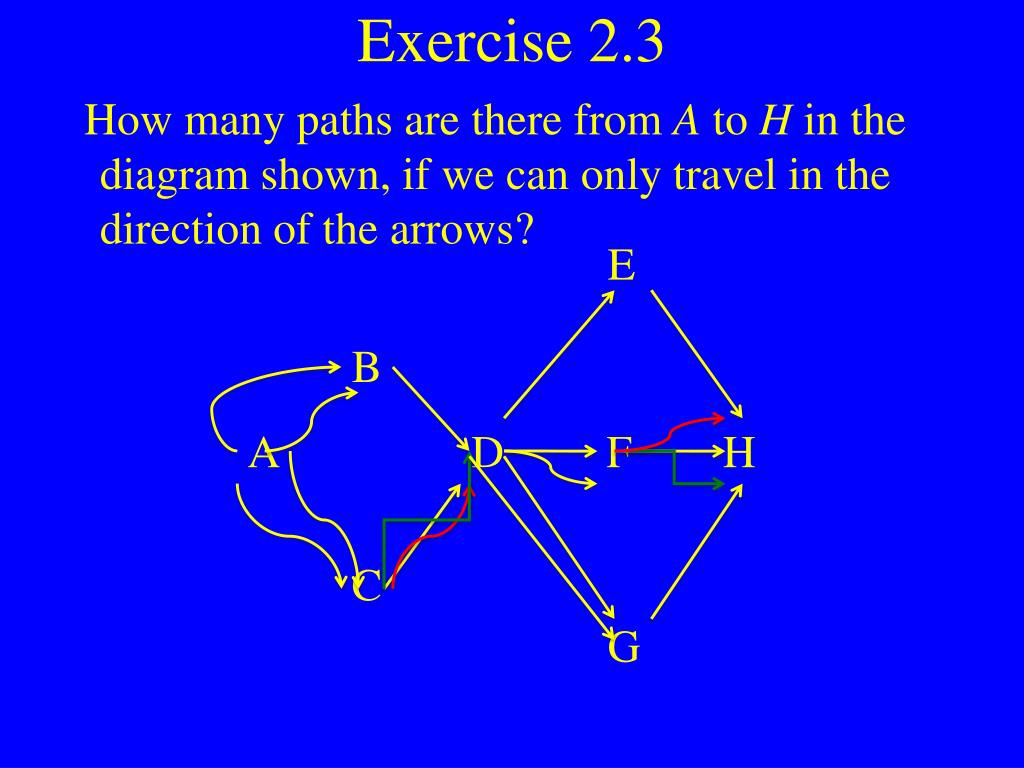 Exercise 2.3

How many paths are there from $A$ to $H$ in the diagram shown, if we can only travel in the direction of the arrows?

E

B

A

D

F

H

C

G